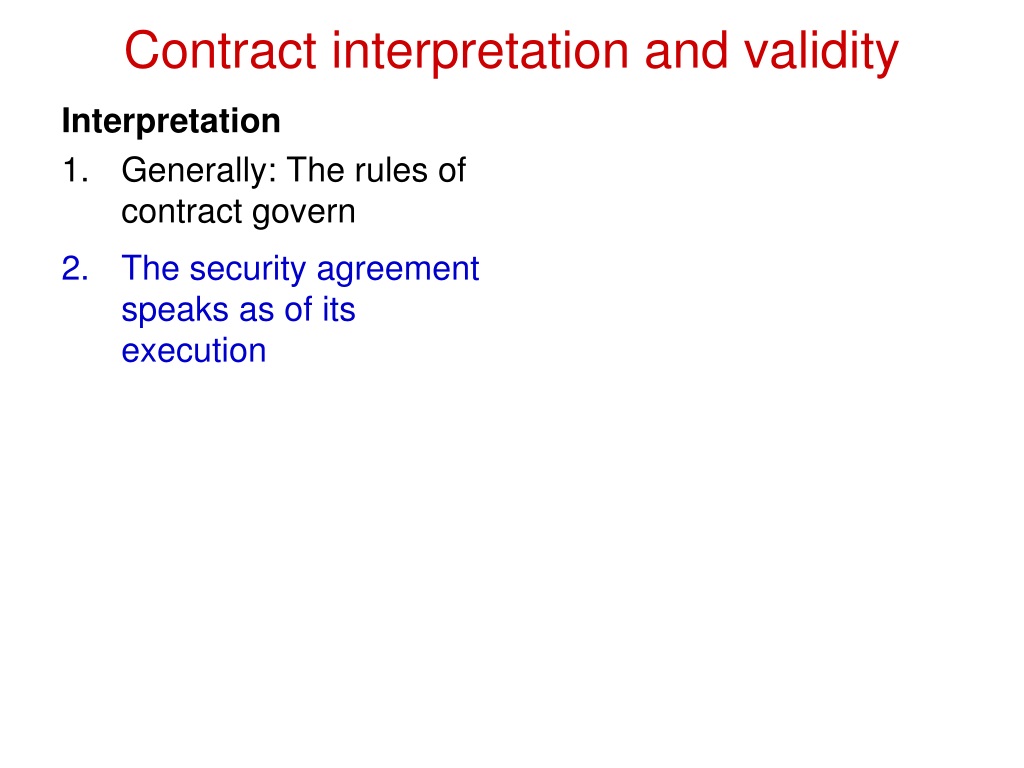 Contract interpretation and validity

Interpretation

1. Generally: The rules of contract govern

2. The security agreement speaks as of its execution